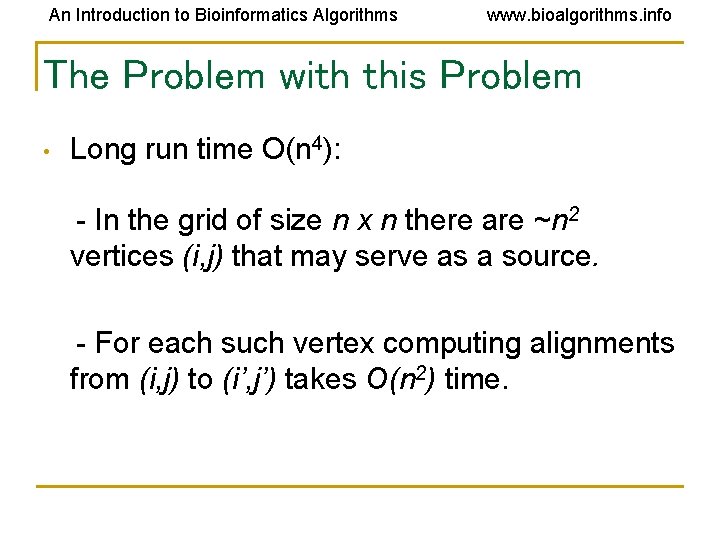 An Introduction to Bioinformatics Algorithms www.bioalgorithms.info

The Problem with this Problem

• Long run time $O(n^4)$:

- In the grid of size $n$ x $n$ there are ~$n^2$ vertices $(i,j)$ that may serve as a source.

- For each such vertex computing alignments from $(i,j)$ to $(i',j')$ takes $O(n^2)$ time.